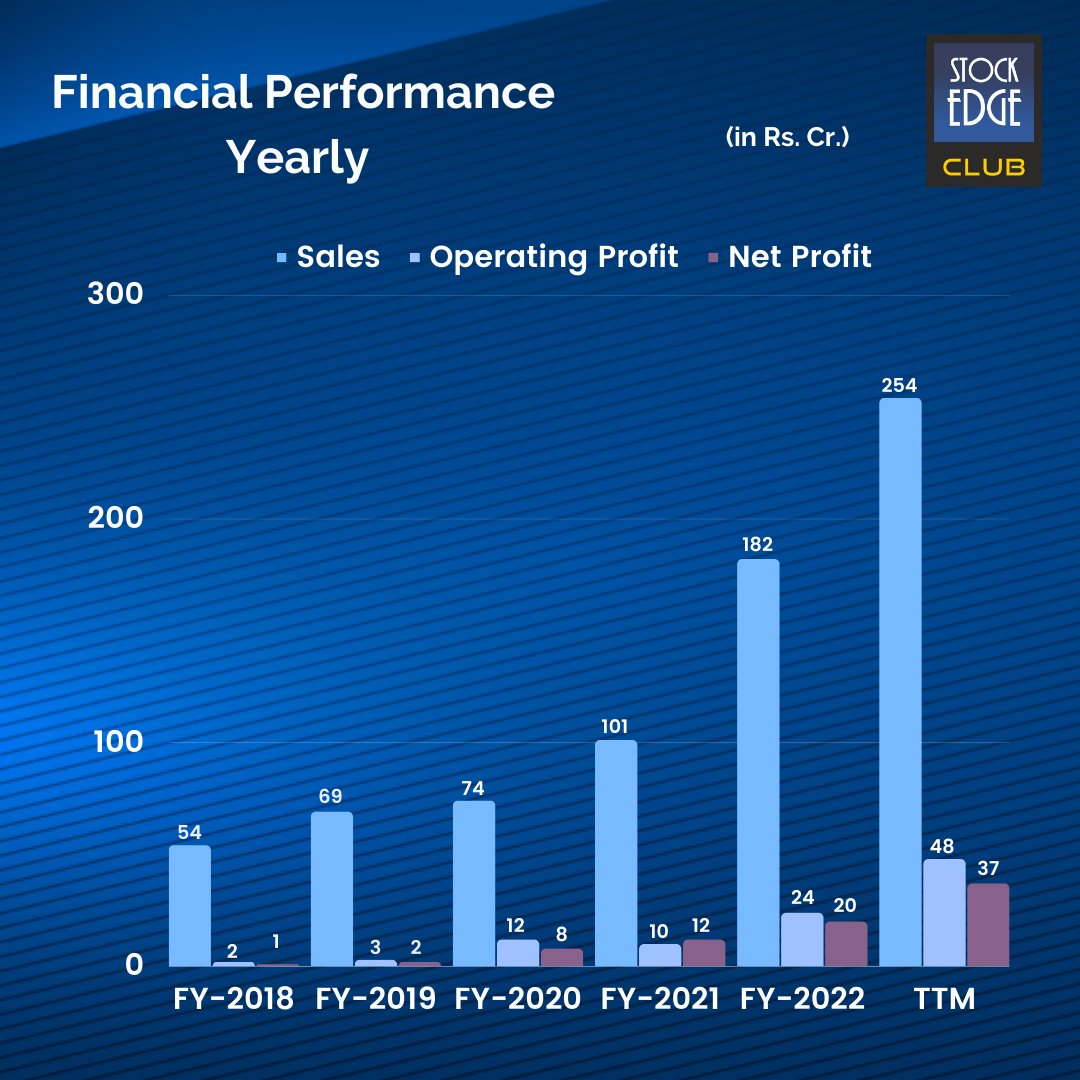 Financial Performance Yearly

(in Rs. Cr.)

STOCK EDGE CLUB

Sales Operating Profit Net Profit

300

200

100

0

54 2 1

69 3 2

74 12 8

101 10 12

182 24 20

254 48 37

FY-2018 FY-2019 FY-2020 FY-2021 FY-2022 TTM